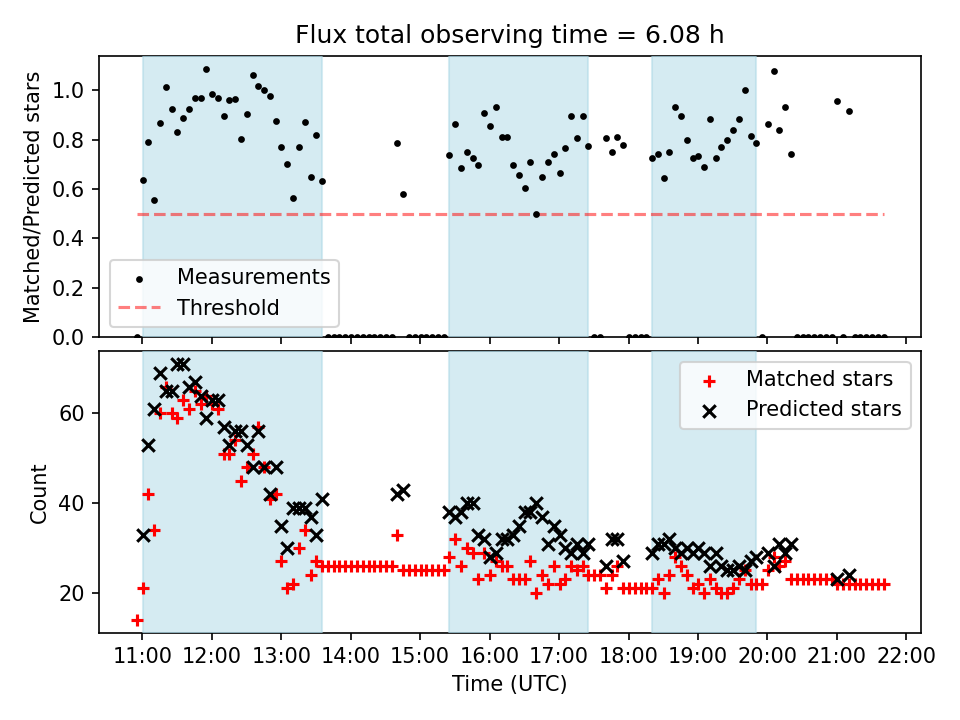 Flux total observing time = 6.08 h

Matched/Predicted stars

1.0
0.8
0.6
0.4
0.2
0.0

Measurements
Threshold

Count

60
40
20

Matched stars
Predicted stars

11:00 12:00 13:00 14:00 15:00 16:00 17:00 18:00 19:00 20:00 21:00 22:00

Time (UTC)